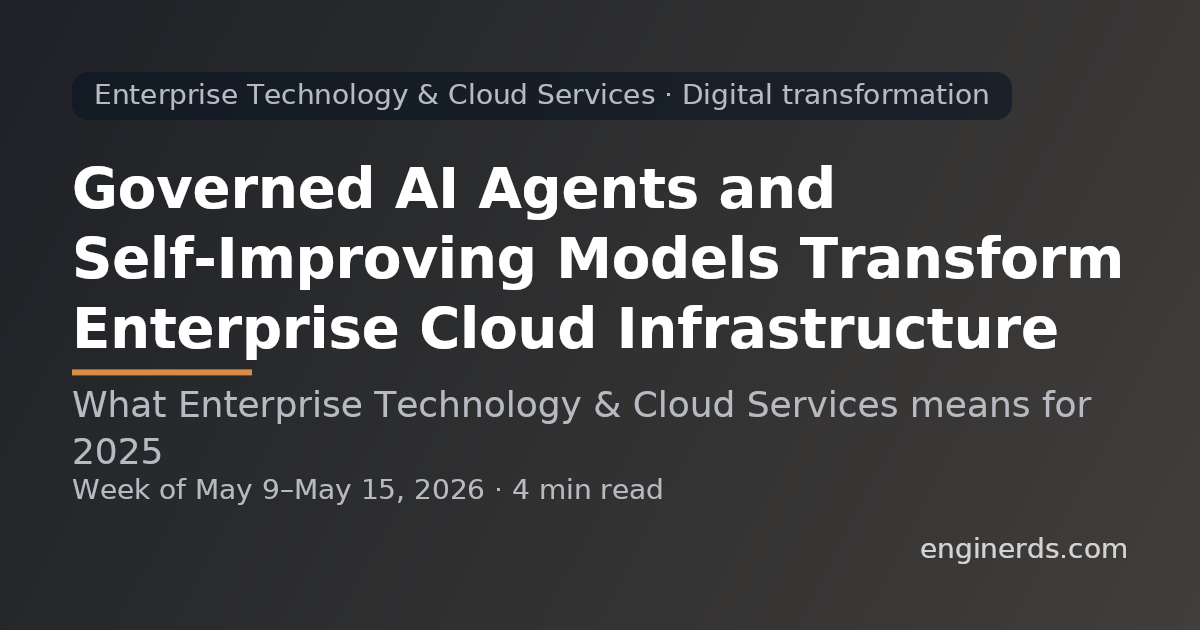 Enterprise Technology & Cloud Services · Digital transformation

Governed AI Agents and Self-Improving Models Transform Enterprise Cloud Infrastructure

What Enterprise Technology & Cloud Services means for 2025

Week of May 9–May 15, 2026 · 4 min read

enginerds.com